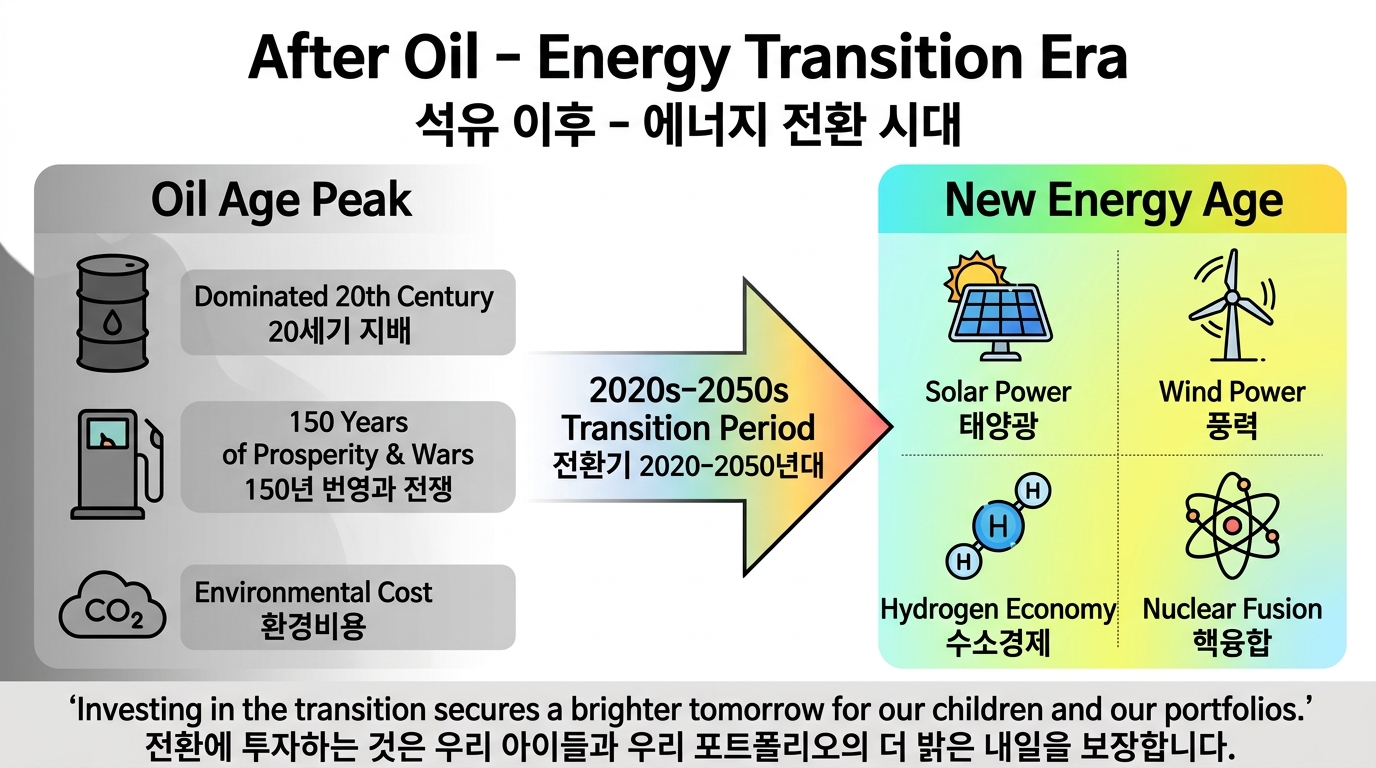 After Oil - Energy Transition Era
석유 이후 - 에너지 전환 시대

Oil Age Peak

Dominated 20th Century
20세기 지배

150 Years of Prosperity & Wars
150년 번영과 전쟁

$CO_2$

Environmental Cost
환경비용

2020s-2050s
Transition Period
전환기 2020-2050년대

New Energy Age

Solar Power
태양광

Wind Power
풍력

H
H
H

Hydrogen Economy
수소경제

Nuclear Fusion
핵융합

'Investing in the transition secures a brighter tomorrow for our children and our portfolios.'
전환에 투자하는 것은 우리 아이들과 우리 포트폴리오의 더 밝은 내일을 보장합니다.